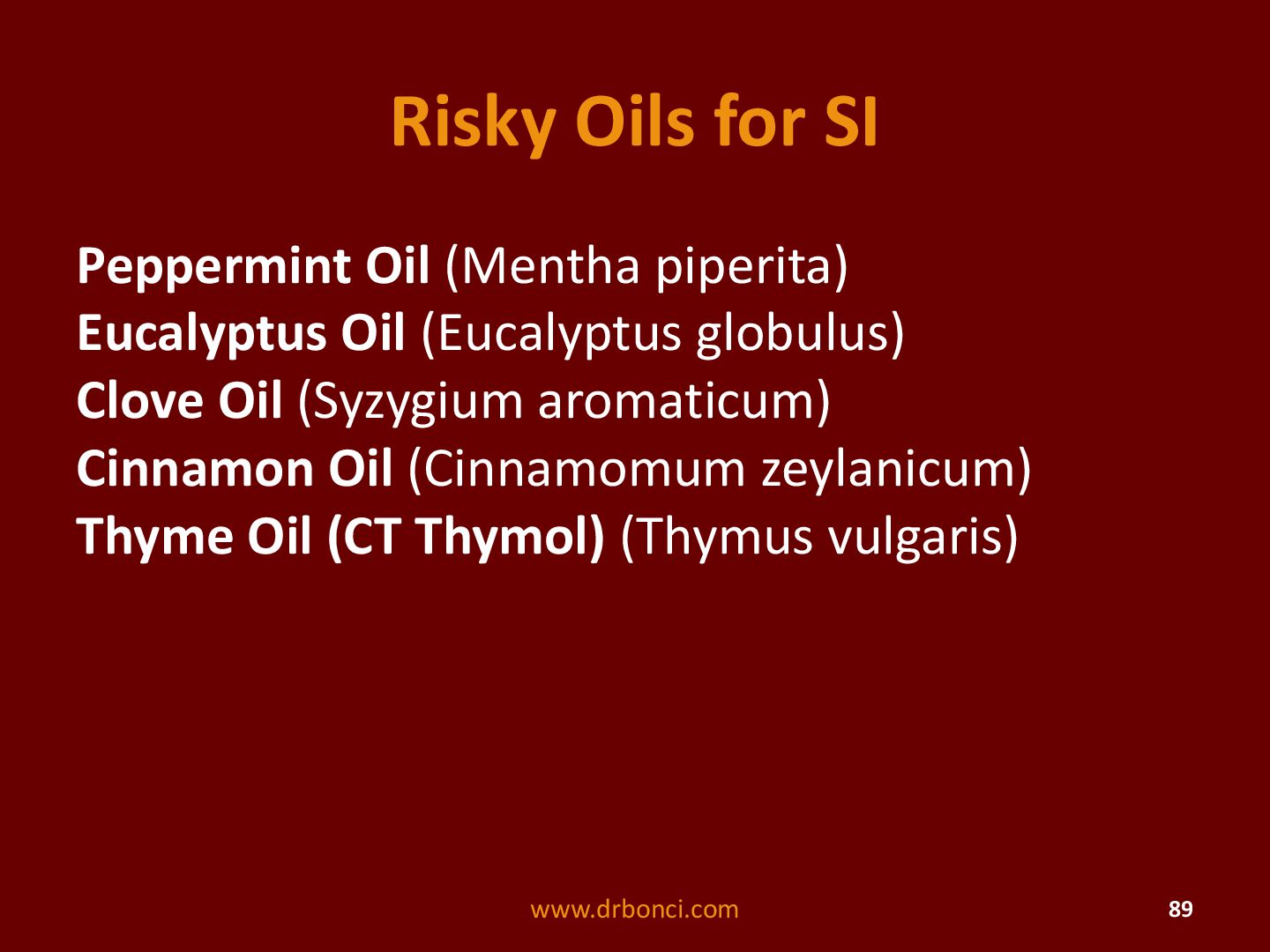 Risky Oils for SI

Peppermint Oil (Mentha piperita)
Eucalyptus Oil (Eucalyptus globulus)
Clove Oil (Syzygium aromaticum)
Cinnamon Oil (Cinnamomum zeylanicum)
Thyme Oil (CT Thymol) (Thymus vulgaris)

www.drbonci.com

89